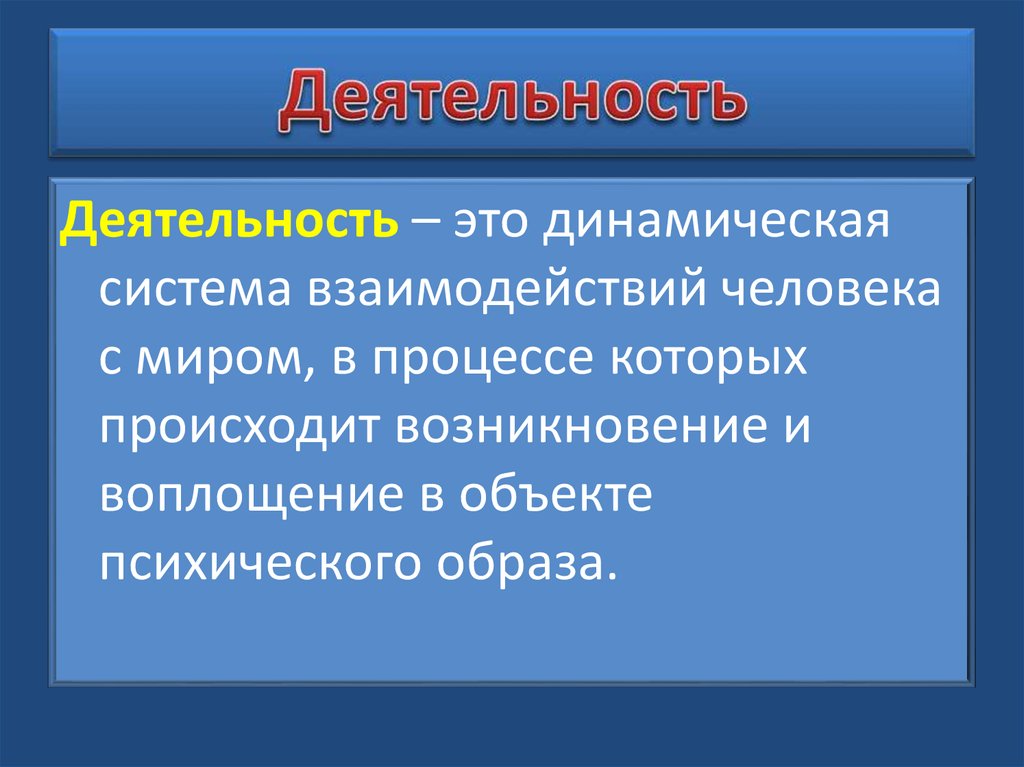 Деятельность

Деятельность – это динамическая система взаимодействий человека с миром, в процессе которых происходит возникновение и воплощение в объекте психического образа.